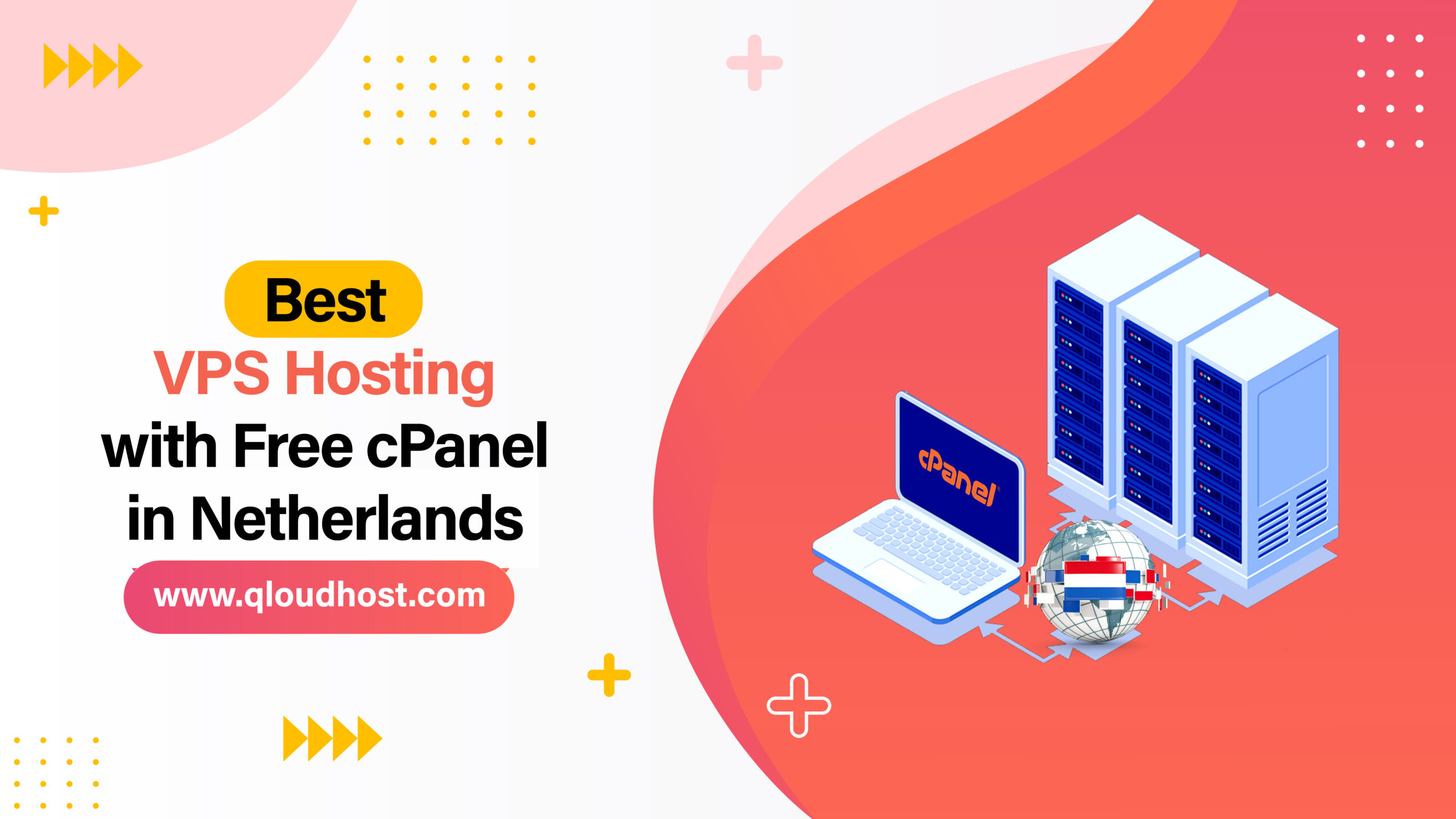 Best
VPS Hosting
with Free cPanel
in Netherlands
www.qloudhost.com

cPanel